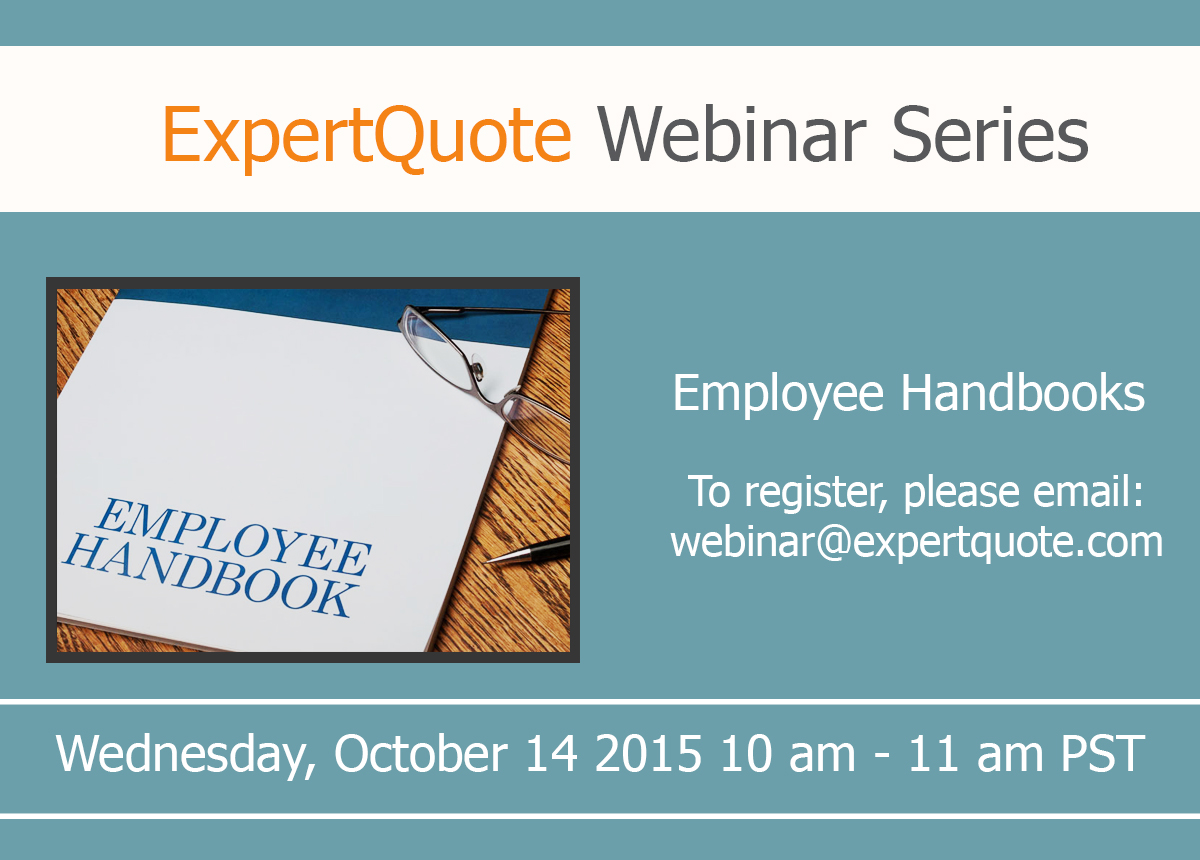 ExpertQuote Webinar Series

EMPLOYEE HANDBOOK

Employee Handbooks

To register, please email: webinar@expertquote.com

Wednesday, October 14 2015 10 am - 11 am PST